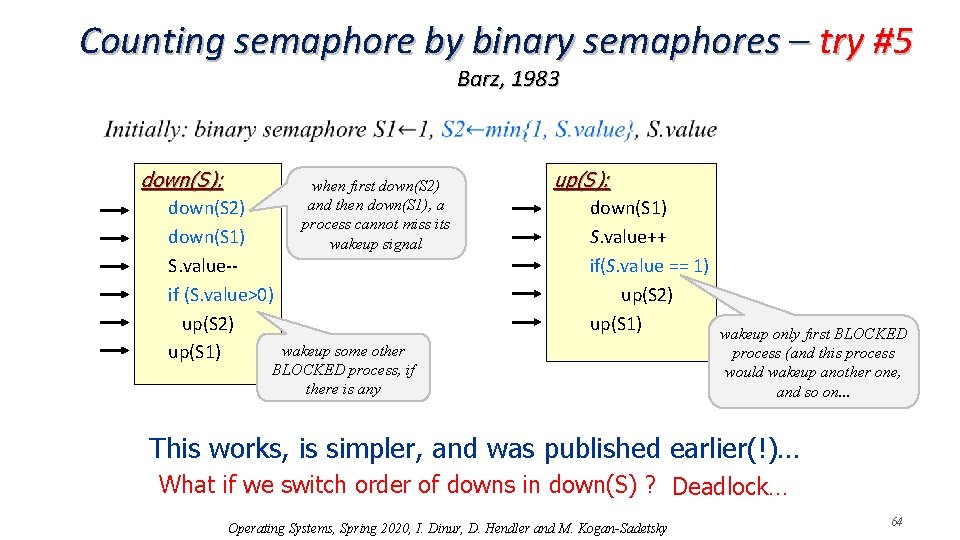 Counting semaphore by binary semaphores – try #5

Barz, 1983

Initially: binary semaphore S1←1, S2←min{1, S.value}, S.value

down(S):
down(S2)
down(S1)
S.value--
if (S.value>0)
up(S2)
up(S1)

when first down(S2) and then down(S1), a process cannot miss its wakeup signal

wakeup some other BLOCKED process, if there is any

up(S):
down(S1)
S.value++
if(S.value == 1)
up(S2)
up(S1)

wakeup only first BLOCKED process (and this process would wakeup another one, and so on...

This works, is simpler, and was published earlier(!)…

What if we switch order of downs in down(S) ? Deadlock…

Operating Systems, Spring 2020, I. Dinur, D. Hendler and M. Kogan-Sadetsky

64